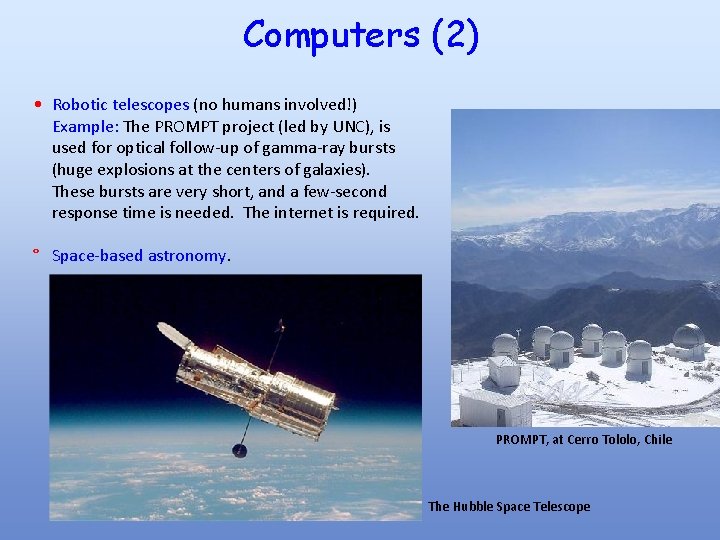 Computers (2)

• Robotic telescopes (no humans involved!)
Example: The PROMPT project (led by UNC), is used for optical follow-up of gamma-ray bursts (huge explosions at the centers of galaxies). These bursts are very short, and a few-second response time is needed. The internet is required.

• Space-based astronomy.

PROMPT, at Cerro Tololo, Chile

The Hubble Space Telescope